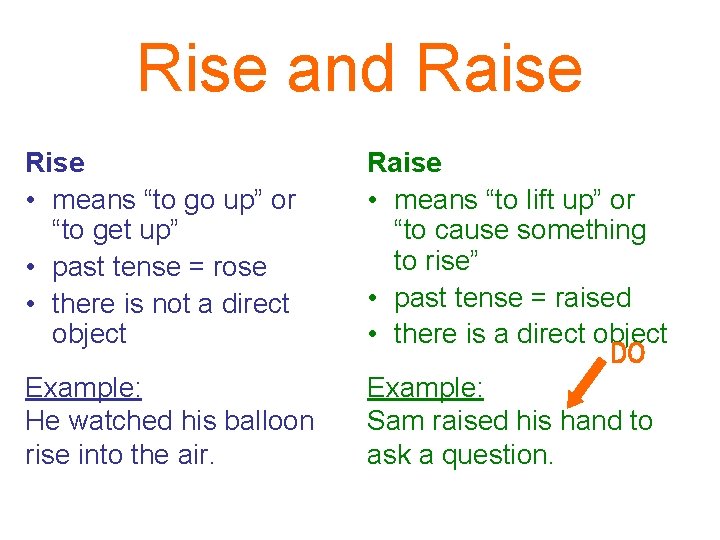 Rise and Raise

Rise
• means “to go up” or “to get up”
• past tense = rose
• there is not a direct object

Example:
He watched his balloon rise into the air.

Raise
• means “to lift up” or “to cause something to rise”
• past tense = raised
• there is a direct object

DO

Example:
Sam raised his hand to ask a question.